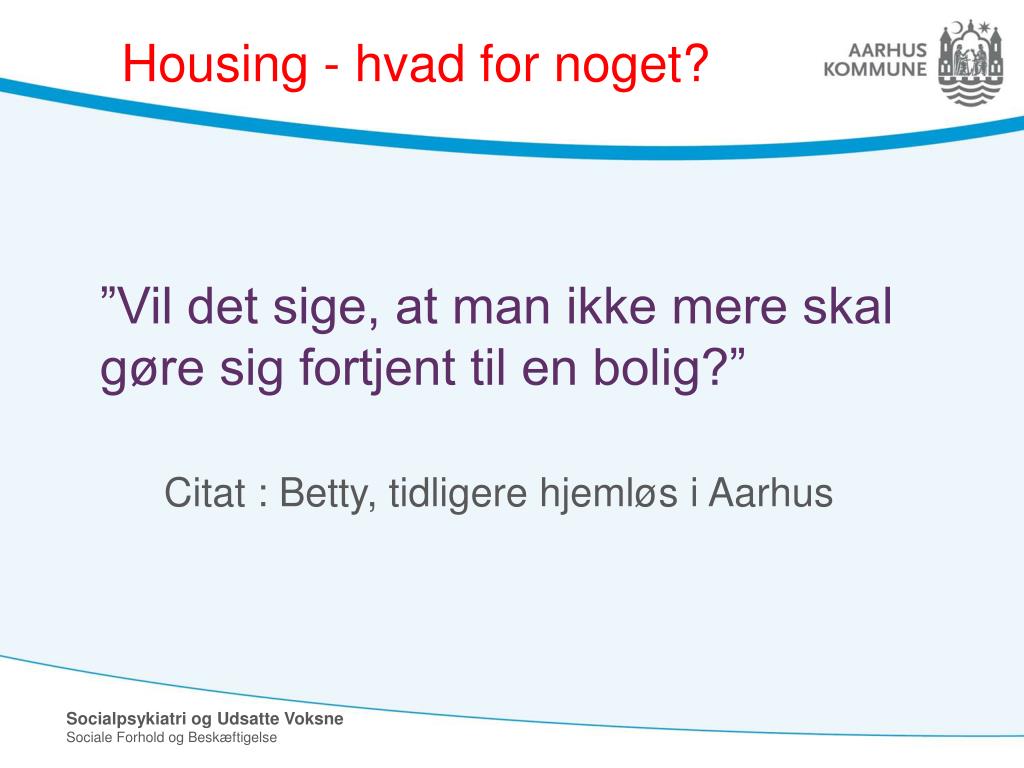 Housing - hvad for noget?

AARHUS KOMMUNE

”Vil det sige, at man ikke mere skal gøre sig fortjent til en bolig?”

Citat : Betty, tidligere hjemløs i Aarhus

Socialpsykiatri og Udsatte Voksne
Sociale Forhold og Beskæftigelse